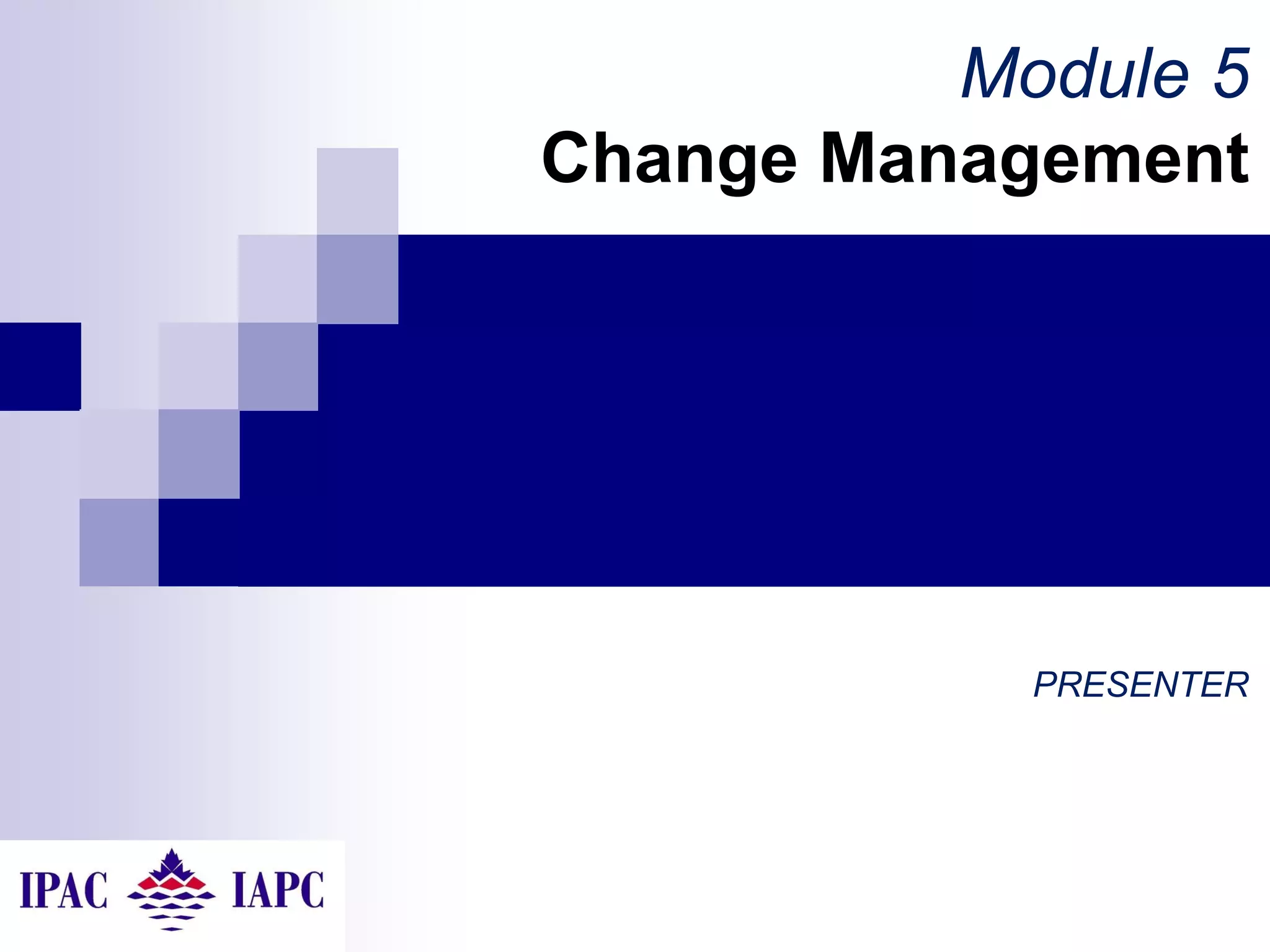 Module 5
Change Management

PRESENTER

IPAC IAPC